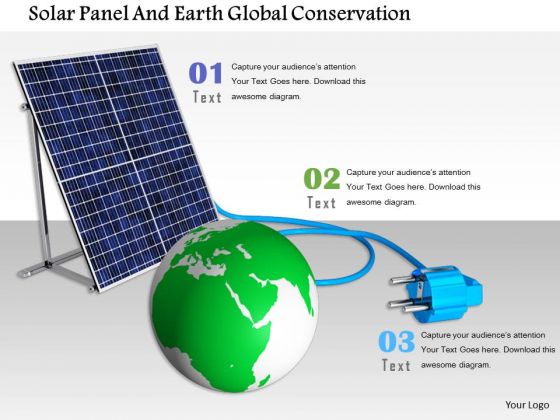 Solar Panel And Earth Global Conservation

01
Text
Capture your audience's attention Your Text Goes here. Download this awesome diagram.

02
Text
Capture your audience's attention Your Text Goes here. Download this awesome diagram.

03
Text
Capture your audience's attention Your Text Goes here. Download this awesome diagram.

Your Logo